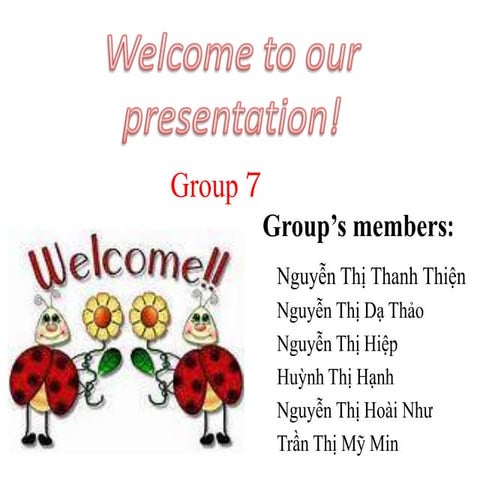 Welcome to our presentation!

Group 7

Welcome!!

Group's members:

Nguyễn Thị Thanh Thiện
Nguyễn Thị Dạ Thảo
Nguyễn Thị Hiệp
Huỳnh Thị Hạnh
Nguyễn Thị Hoài Như
Trần Thị Mỹ Min